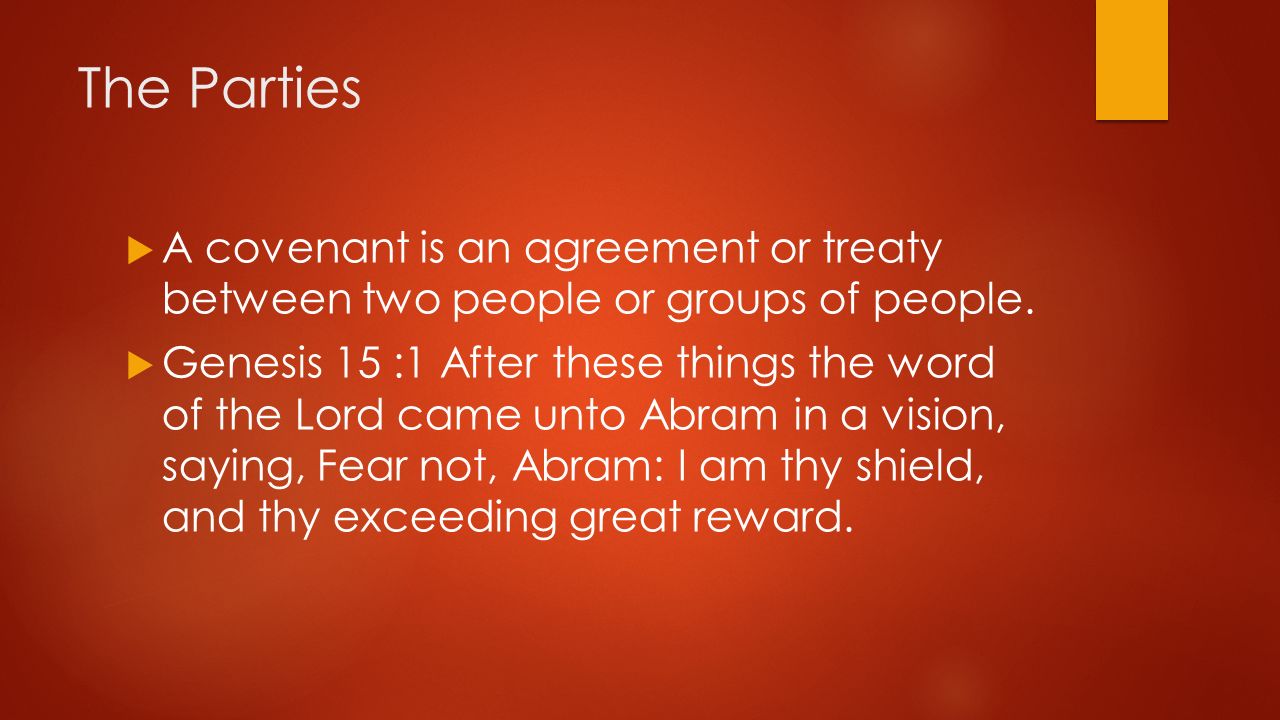 The Parties

A covenant is an agreement or treaty between two people or groups of people.

Genesis 15 :1 After these things the word of the Lord came unto Abram in a vision, saying, Fear not, Abram: I am thy shield, and thy exceeding great reward.